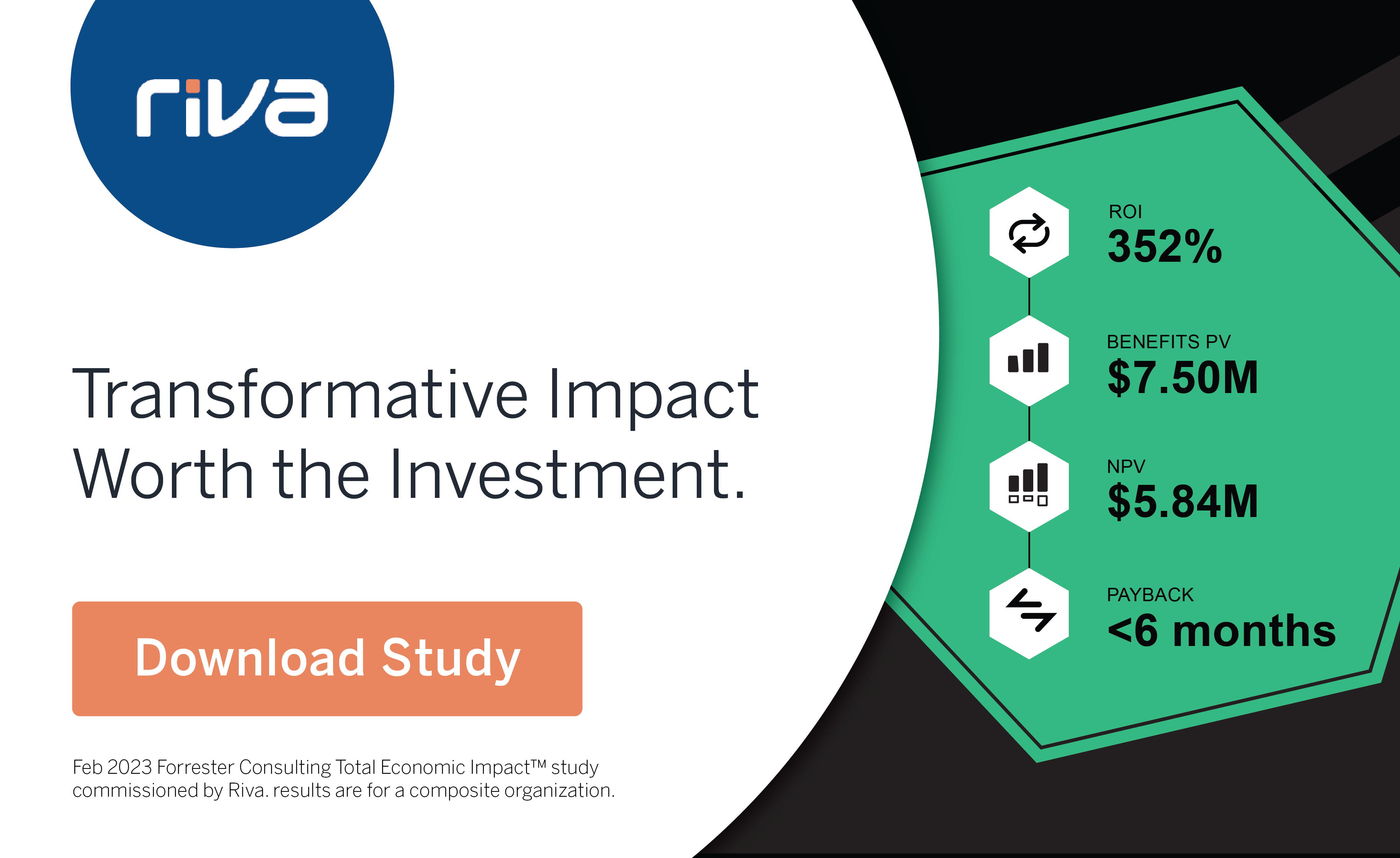 riva

Transformative Impact Worth the Investment.

Download Study

Feb 2023 Forrester Consulting Total Economic Impact™ study commissioned by Riva. results are for a composite organization.

ROI
352%

BENEFITS PV
$7.50M

NPV
$5.84M

PAYBACK
<6 months